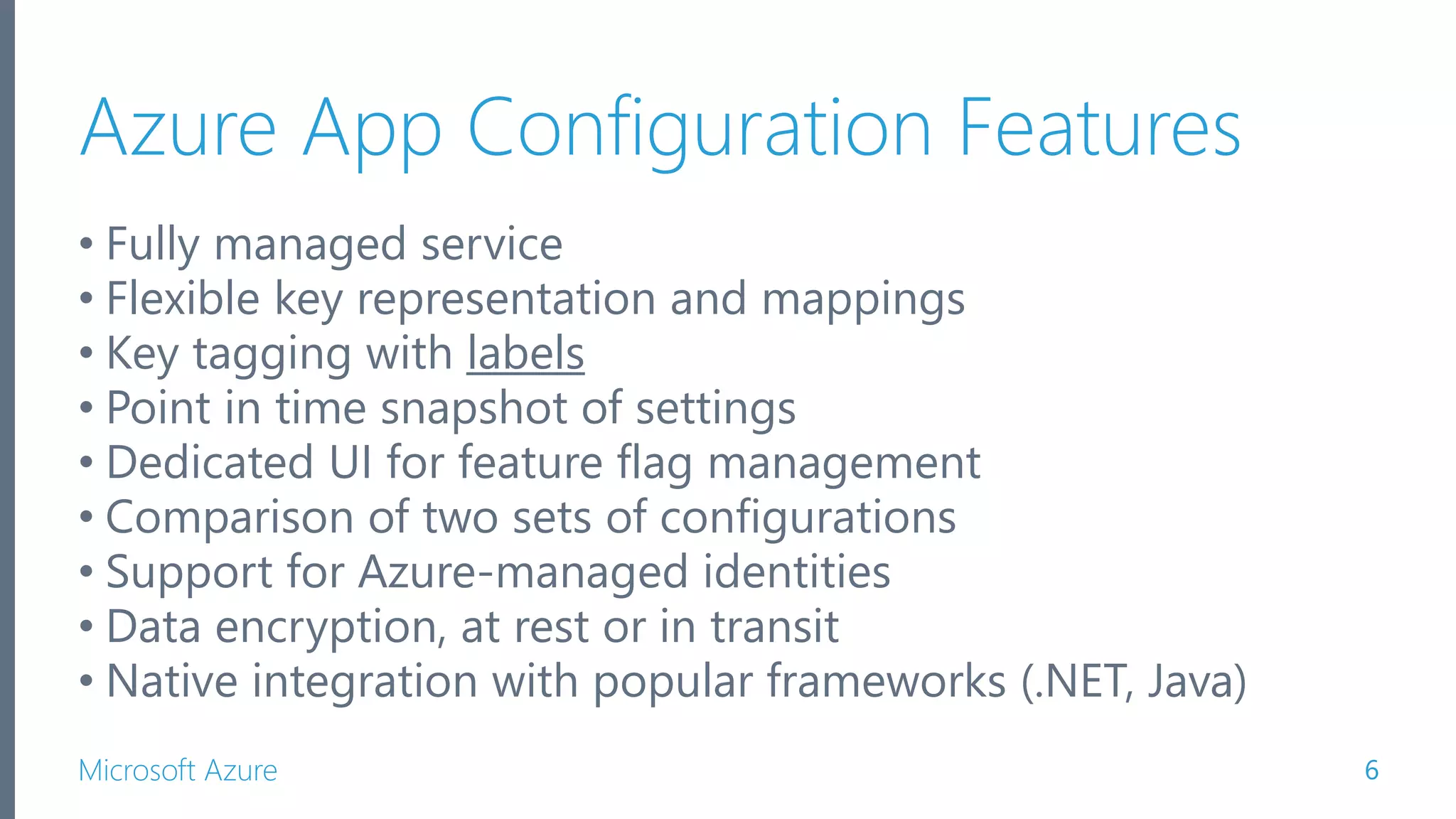 Azure App Configuration Features

• Fully managed service
• Flexible key representation and mappings
• Key tagging with labels
• Point in time snapshot of settings
• Dedicated UI for feature flag management
• Comparison of two sets of configurations
• Support for Azure-managed identities
• Data encryption, at rest or in transit
• Native integration with popular frameworks (.NET, Java)

Microsoft Azure

6